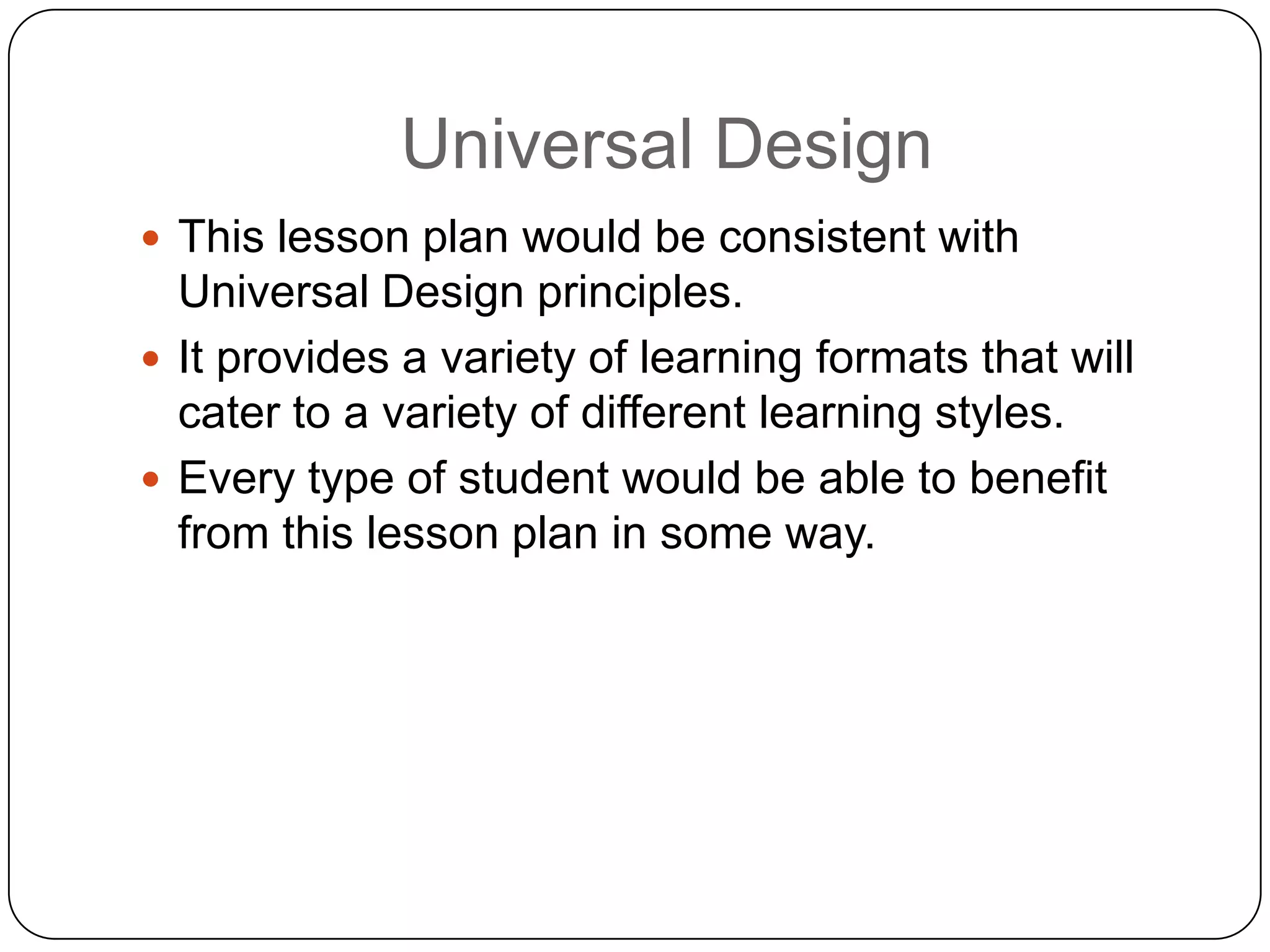 Universal Design

- This lesson plan would be consistent with Universal Design principles.
- It provides a variety of learning formats that will cater to a variety of different learning styles.
- Every type of student would be able to benefit from this lesson plan in some way.